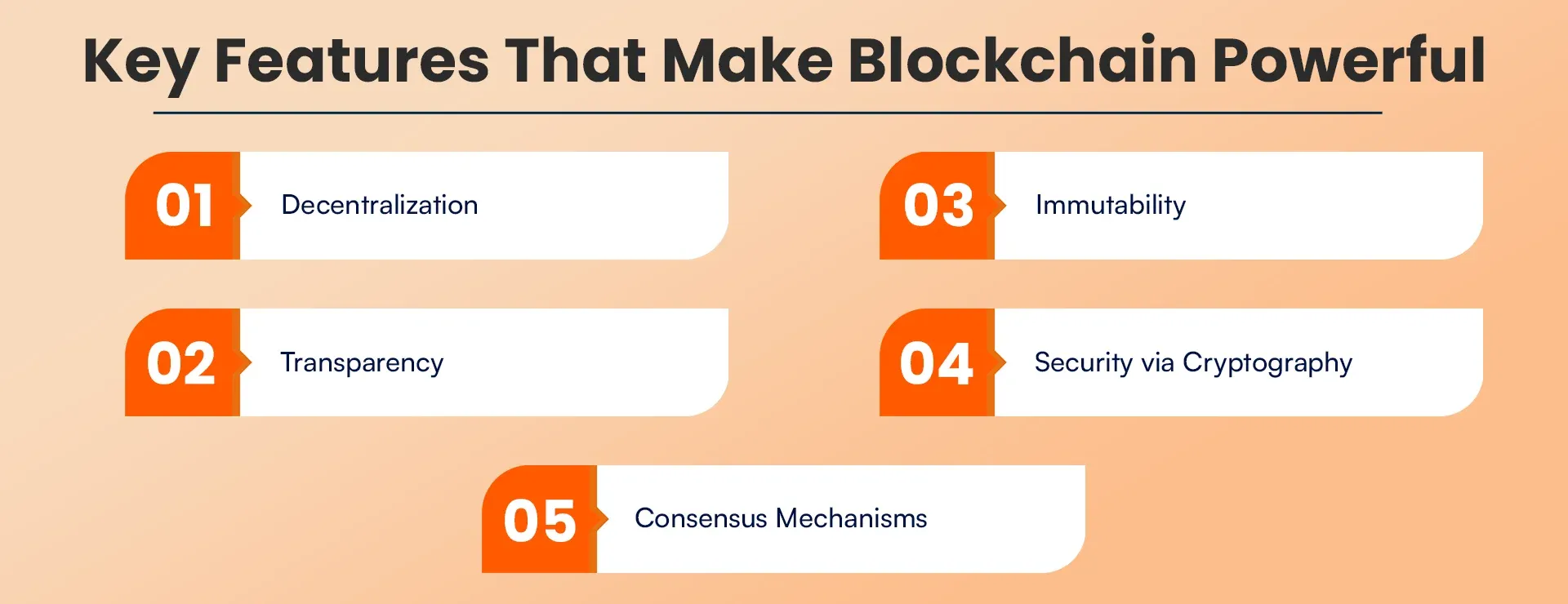 Key Features That Make Blockchain Powerful

01 Decentralization

02 Transparency

03 Immutability

04 Security via Cryptography

05 Consensus Mechanisms